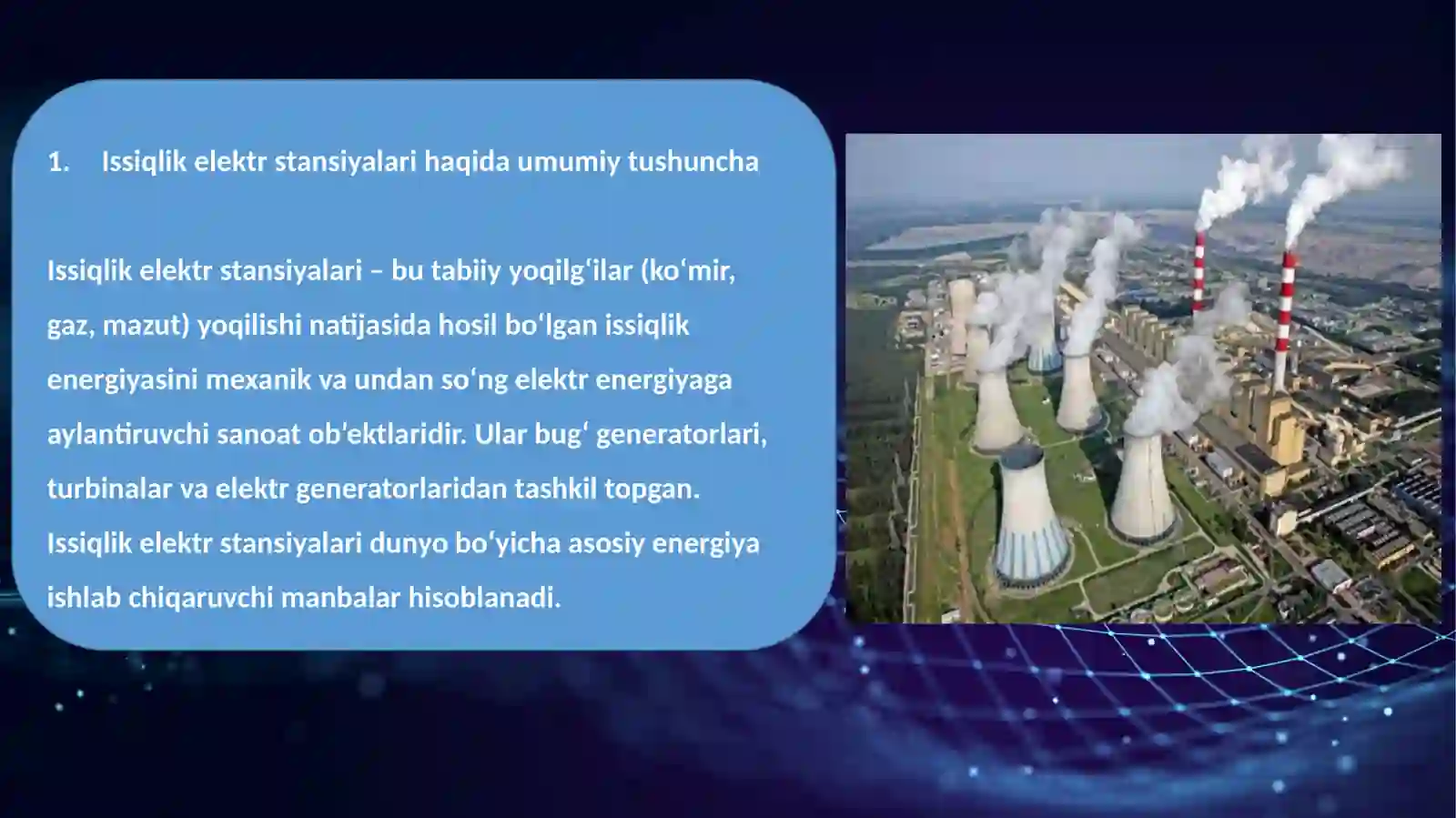 1. Issiqlik elektr stansiyalari haqida umumiy tushuncha

Issiqlik elektr stansiyalari – bu tabiiy yoqilg‘ilar (ko‘mir, gaz, mazut) yoqilishi natijasida hosil bo‘lgan issiqlik energiyasini mexanik va undan so‘ng elektr energiyaga aylantiruvchi sanoat ob'ektlaridir. Ular bug‘ generatorlari, turbinalar va elektr generatorlaridan tashkil topgan. Issiqlik elektr stansiyalari dunyo bo‘yicha asosiy energiya ishlab chiqaruvchi manbalar hisoblanadi.